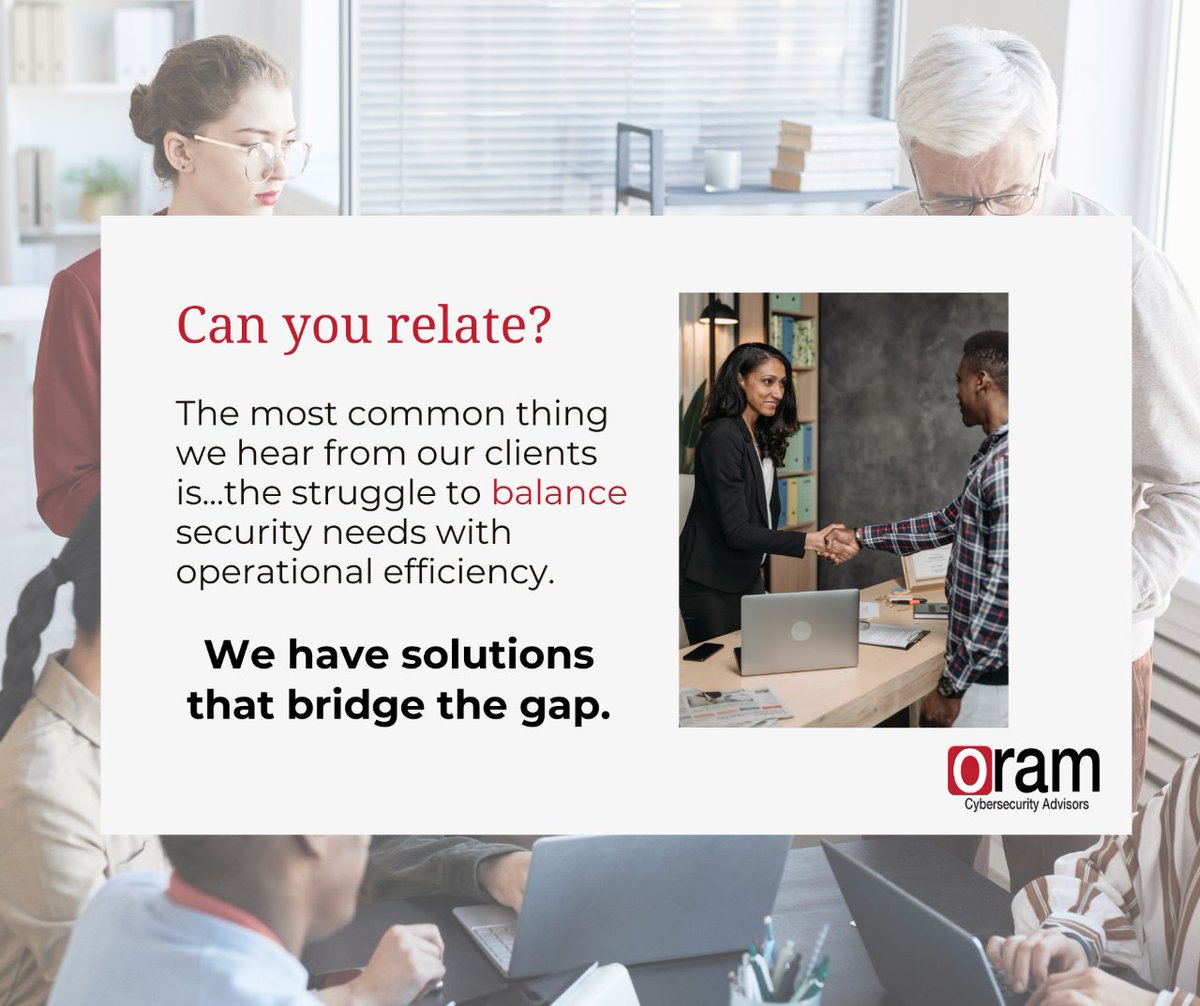 Can you relate?

The most common thing we hear from our clients is...the struggle to balance security needs with operational efficiency.

We have solutions that bridge the gap.

oram
Cybersecurity Advisors